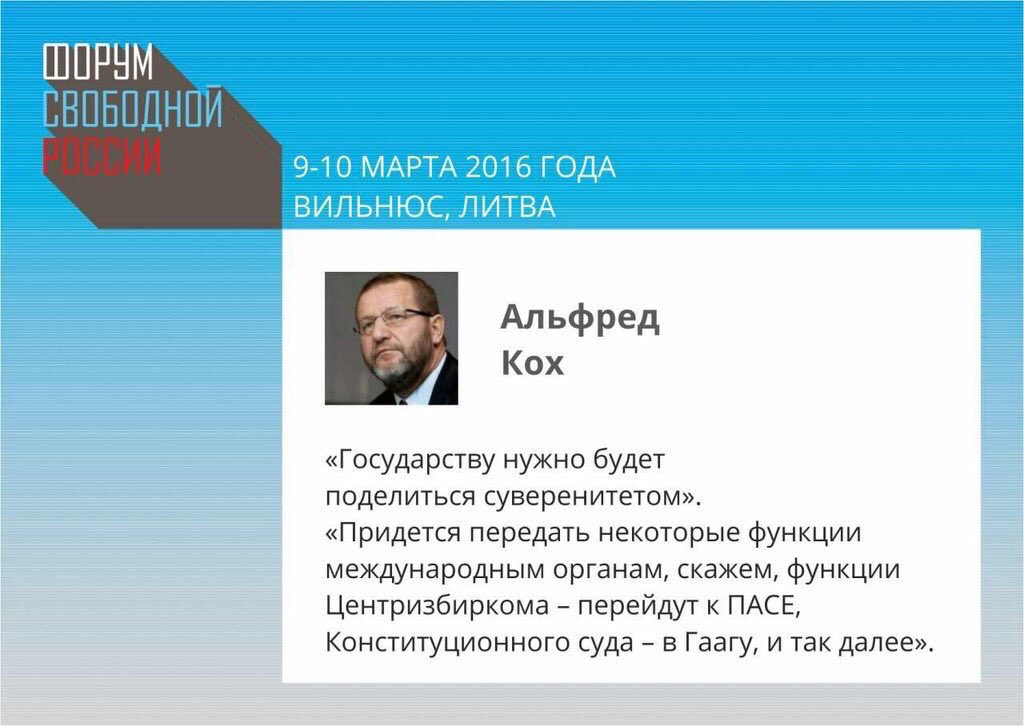 ФОРУМ
СВОБОДНОЙ
РОССИИ

9-10 МАРТА 2016 ГОДА
ВИЛЬНЮС, ЛИТВА

Альфред
Кох

«Государству нужно будет поделиться суверенитетом».
«Придется передать некоторые функции международным органам, скажем, функции Центризбиркома – перейдут к ПАСЕ, Конституционного суда – в Гаагу, и так далее».